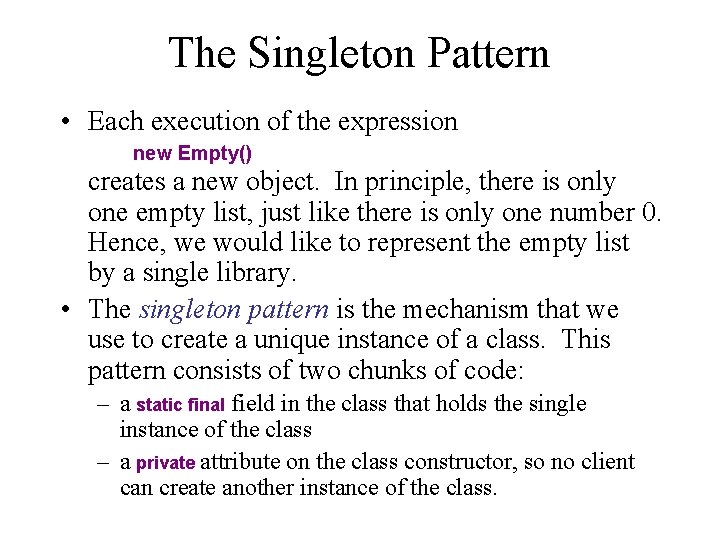 The Singleton Pattern

• Each execution of the expression
new Empty()
creates a new object. In principle, there is only one empty list, just like there is only one number 0. Hence, we would like to represent the empty list by a single library.

• The singleton pattern is the mechanism that we use to create a unique instance of a class. This pattern consists of two chunks of code:
– a static final field in the class that holds the single instance of the class
– a private attribute on the class constructor, so no client can create another instance of the class.